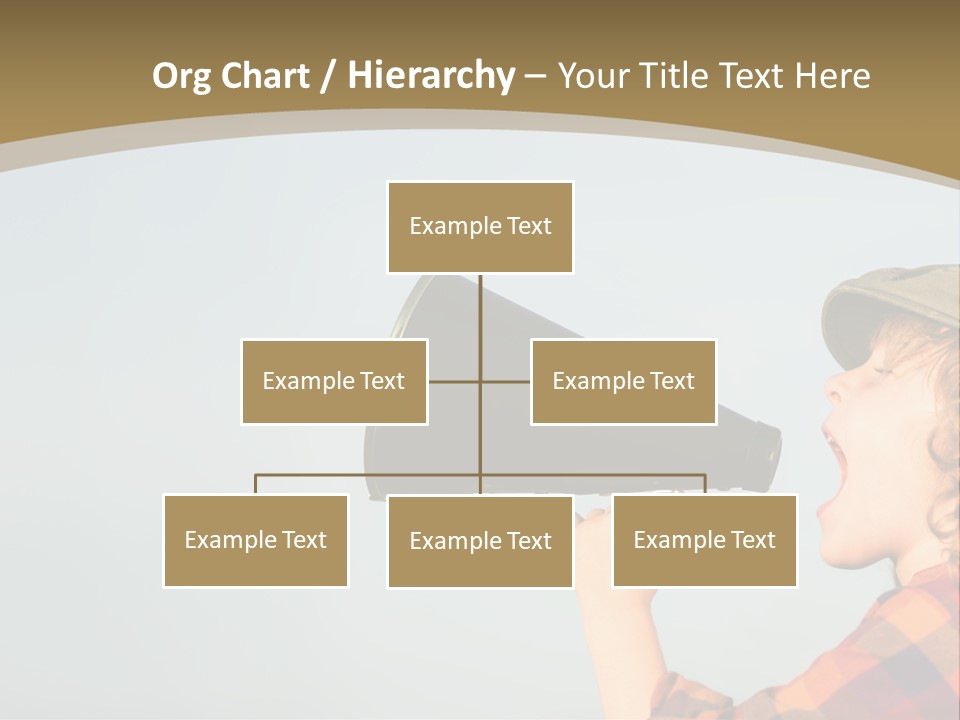 Org Chart / Hierarchy – Your Title Text Here

Example Text

Example Text

Example Text

Example Text

Example Text

Example Text